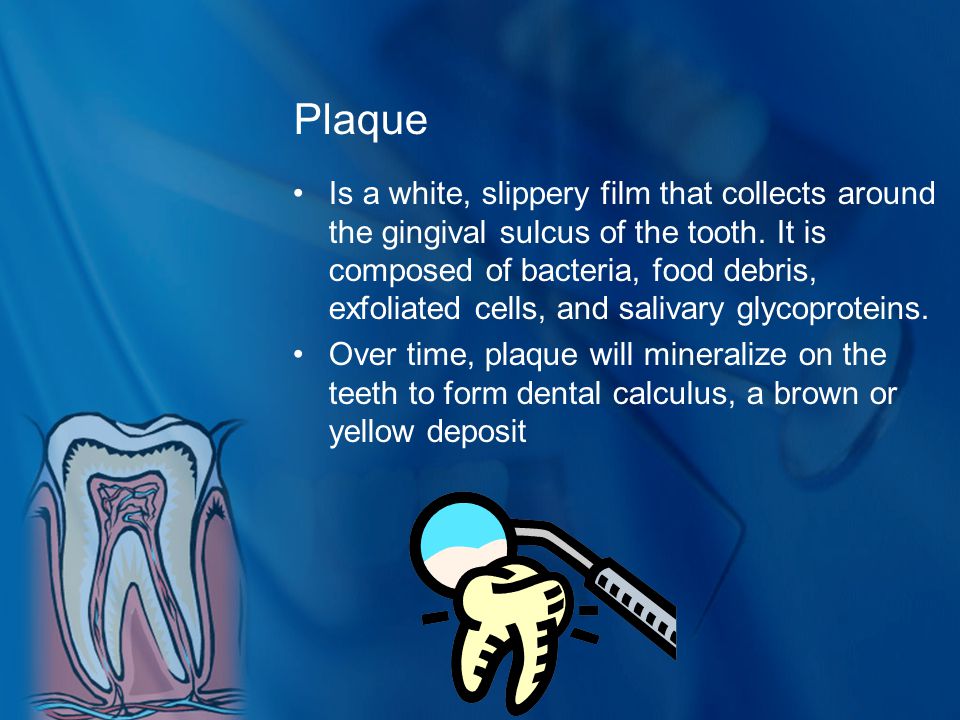 Plaque

• Is a white, slippery film that collects around the gingival sulcus of the tooth. It is composed of bacteria, food debris, exfoliated cells, and salivary glycoproteins.

• Over time, plaque will mineralize on the teeth to form dental calculus, a brown or yellow deposit